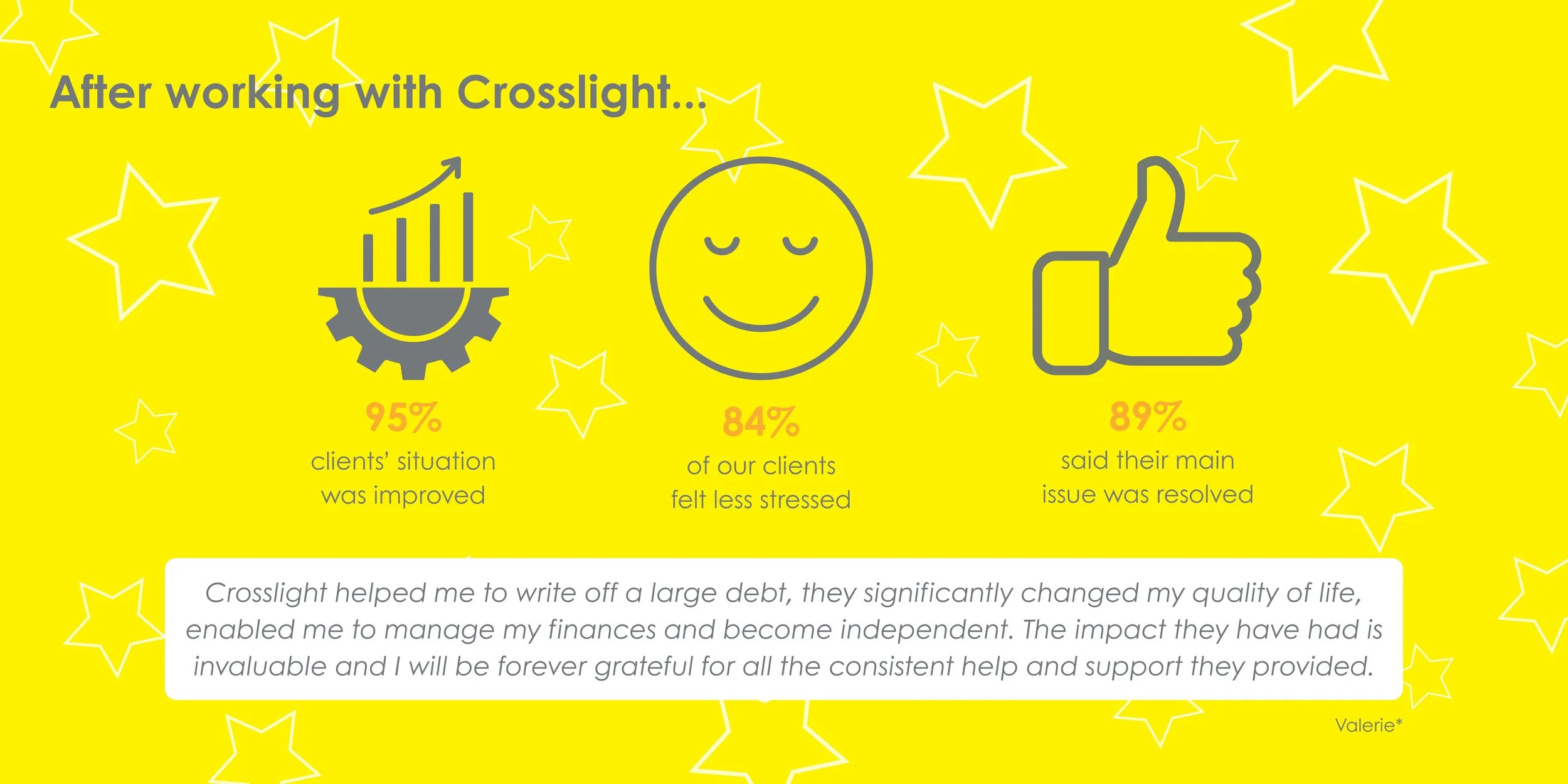 After working with Crosslight...

95%
clients' situation was improved

84%
of our clients felt less stressed

89%
said their main issue was resolved

Crosslight helped me to write off a large debt, they significantly changed my quality of life, enabled me to manage my finances and become independent. The impact they have had is invaluable and I will be forever grateful for all the consistent help and support they provided.

Valerie*